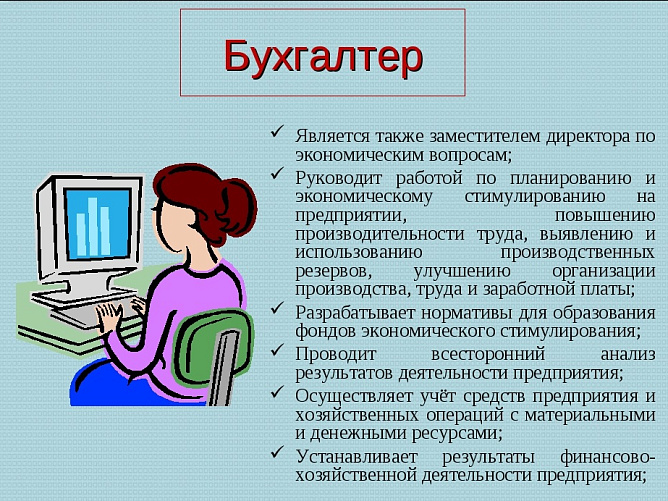 Бухгалтер

✓ Является также заместителем директора по экономическим вопросам;
✓ Руководит работой по планированию и экономическому стимулированию на предприятии, повышению производительности труда, выявлению и использованию производственных резервов, улучшению организации производства, труда и заработной платы;
✓ Разрабатывает нормативы для образования фондов экономического стимулирования;
✓ Проводит всесторонний анализ результатов деятельности предприятия;
✓ Осуществляет учёт средств предприятия и хозяйственных операций с материальными и денежными ресурсами;
✓ Устанавливает результаты финансово-хозяйственной деятельности предприятия;